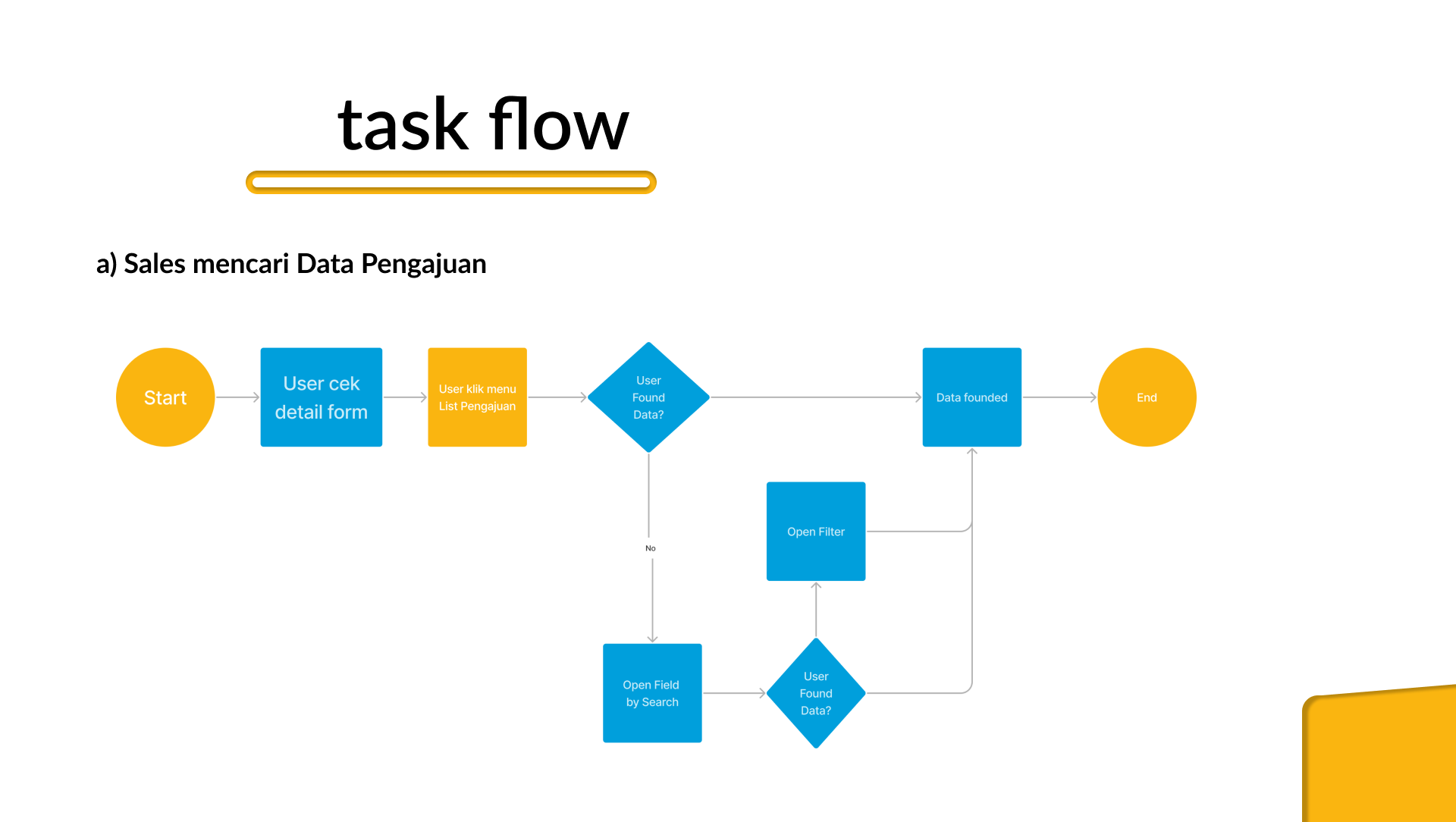 task flow

a) Sales mencari Data Pengajuan

Start

User cek detail form

User klik menu List Pengajuan

User Found Data?

Data founded

End

No

Open Filter

Open Field by Search

User Found Data?